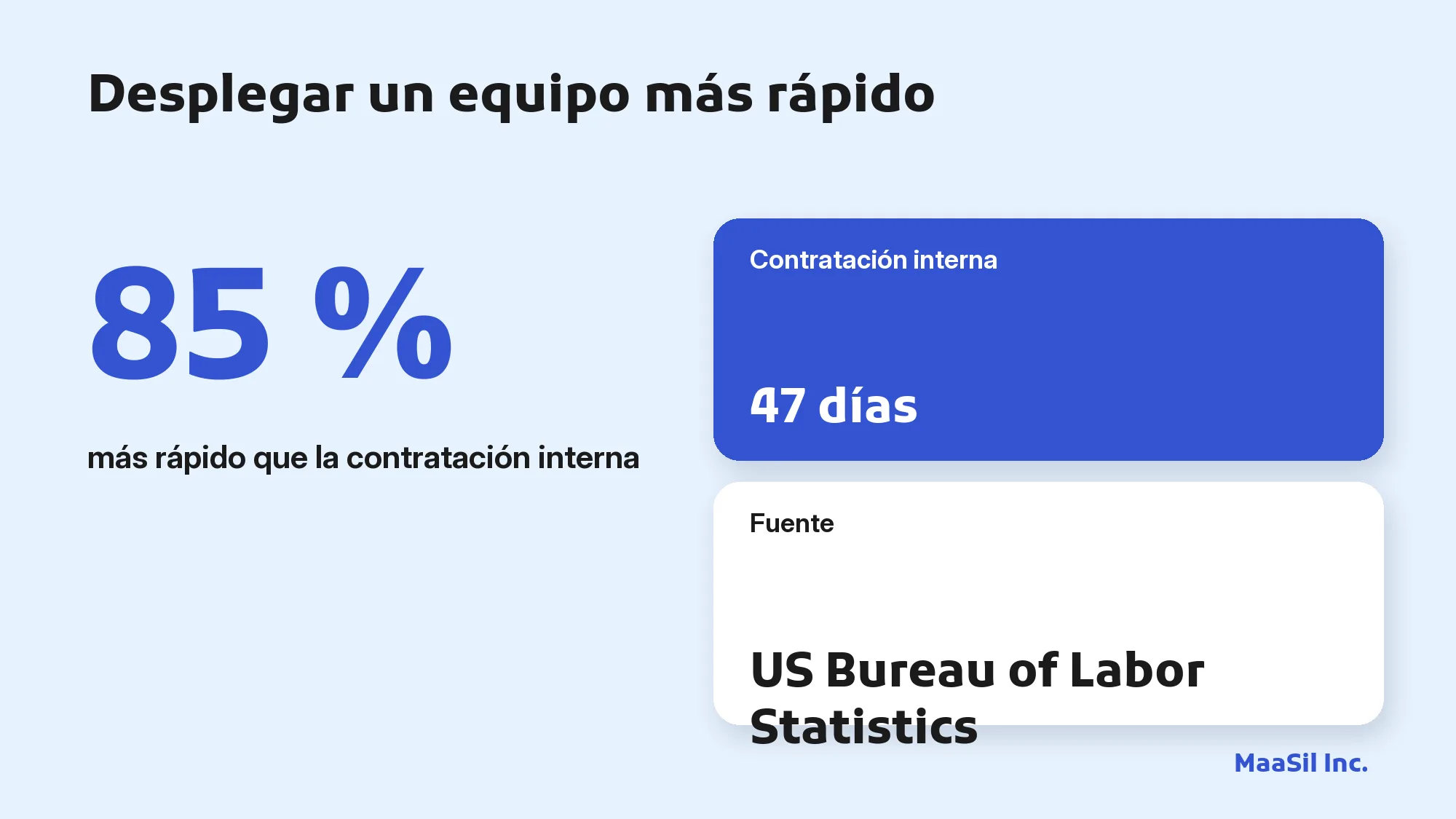 Desplegar un equipo más rápido

85 %

más rápido que la contratación interna

Contratación interna

47 días

Fuente

US Bureau of Labor Statistics

MaaSil Inc.